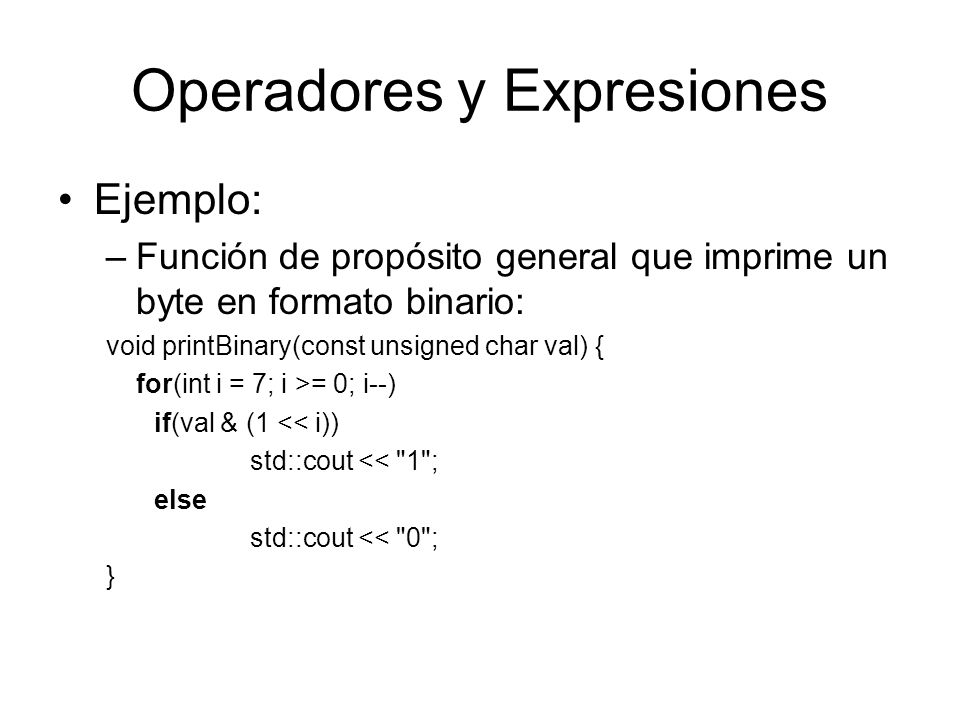 Operadores y Expresiones

• Ejemplo:

– Función de propósito general que imprime un byte en formato binario:

void printBinary(const unsigned char val) {
for(int i = 7; i >= 0; i--)
if(val & (1 << i))
std::cout << "1";
else
std::cout << "0";
}